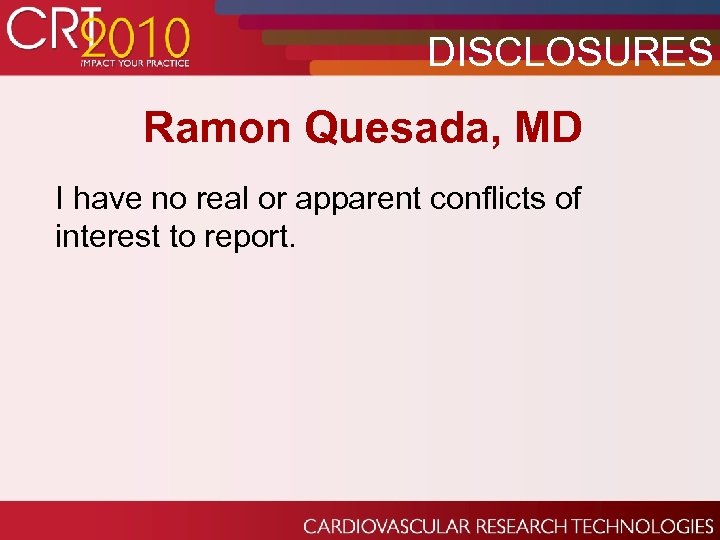 CRT 2010
IMPACT YOUR PRACTICE

DISCLOSURES

Ramon Quesada, MD

I have no real or apparent conflicts of interest to report.

CARDIOVASCULAR RESEARCH TECHNOLOGIES